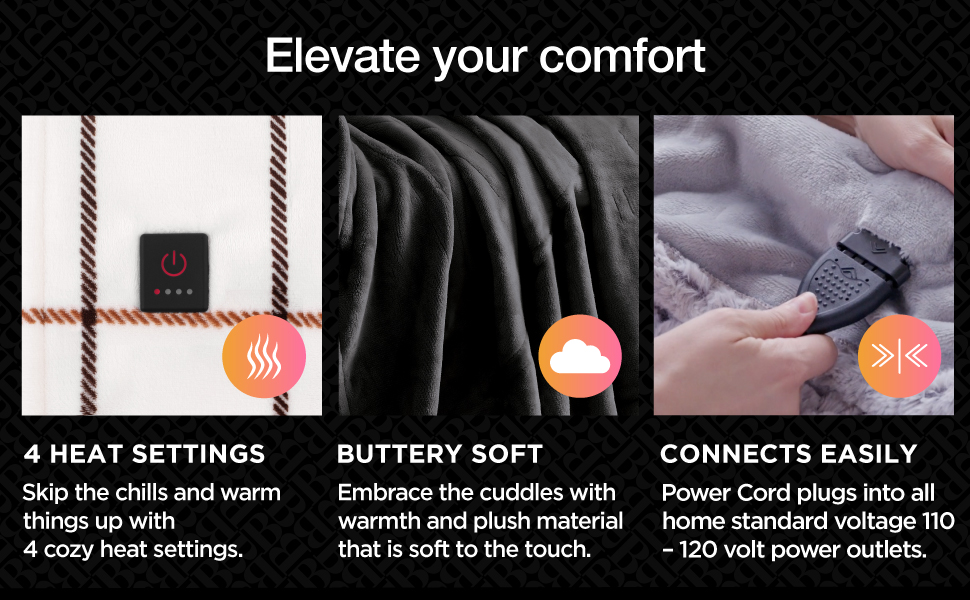 Elevate your comfort

4 HEAT SETTINGS

Skip the chills and warm things up with 4 cozy heat settings.

BUTTERY SOFT

Embrace the cuddles with warmth and plush material that is soft to the touch.

CONNECTS EASILY

Power Cord plugs into all home standard voltage 110 – 120 volt power outlets.